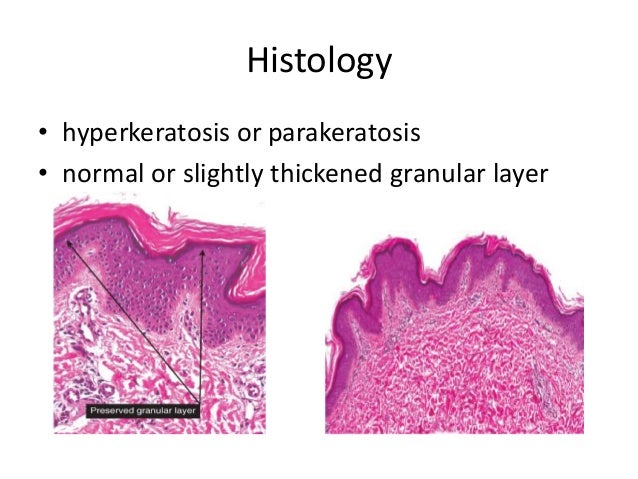 Histology

• hyperkeratosis or parakeratosis
• normal or slightly thickened granular layer

Preserved granular layer